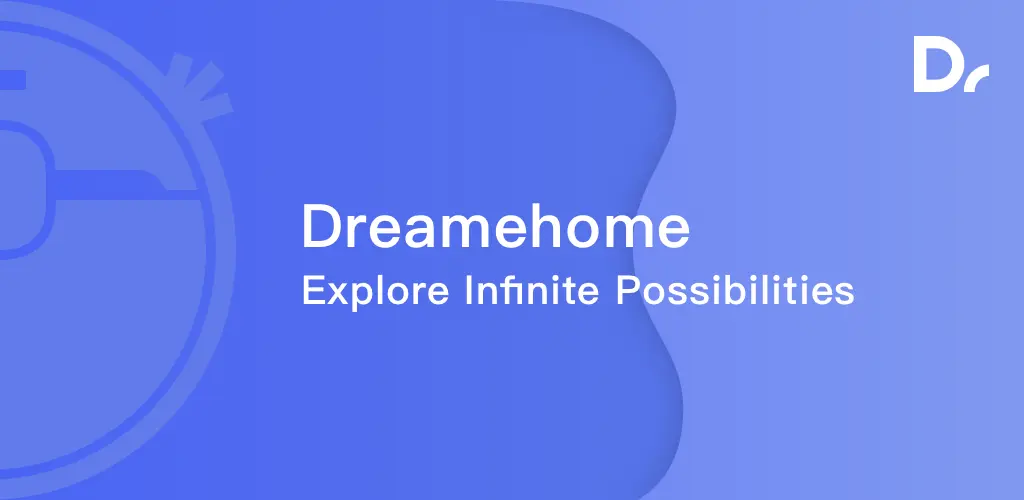 Dreamehome
Explore Infinite Possibilities